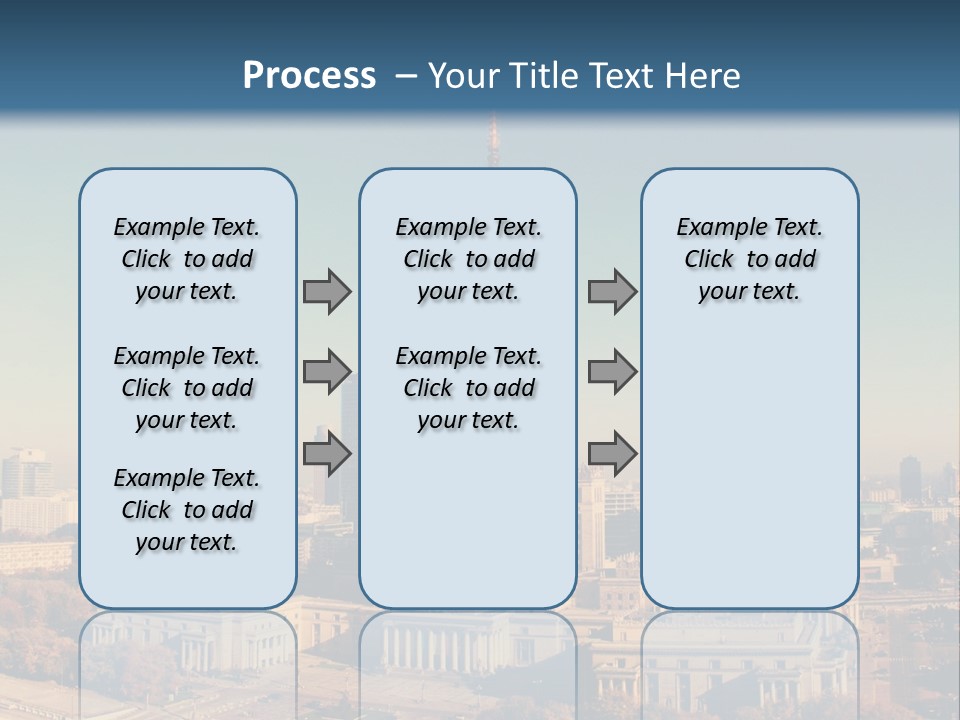 Process – Your Title Text Here

Example Text. Click to add your text.

Example Text. Click to add your text.

Example Text. Click to add your text.

Example Text. Click to add your text.

Example Text. Click to add your text.

Example Text. Click to add your text.